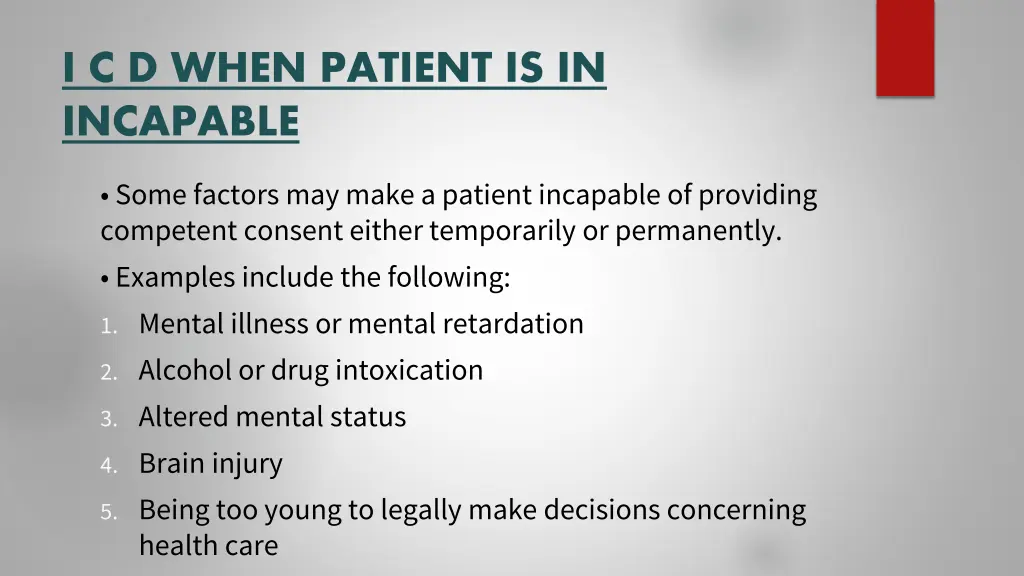 I C D WHEN PATIENT IS IN INCAPABLE

• Some factors may make a patient incapable of providing competent consent either temporarily or permanently.

• Examples include the following:

1. Mental illness or mental retardation
2. Alcohol or drug intoxication
3. Altered mental status
4. Brain injury
5. Being too young to legally make decisions concerning health care